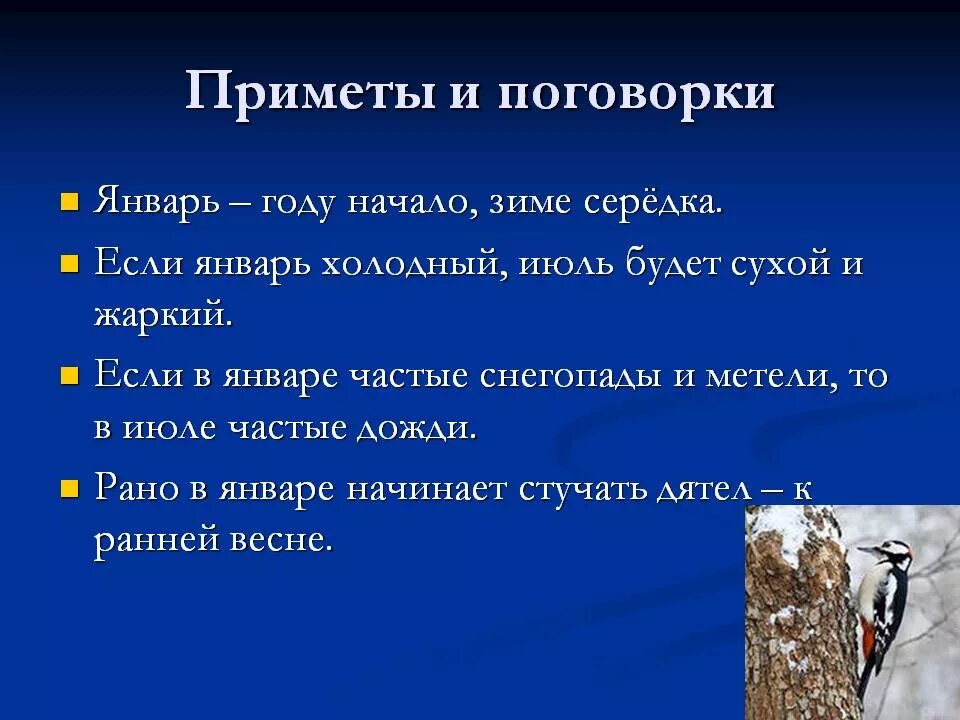 Приметы и поговорки

Январь – году начало, зиме серёдка.

Если январь холодный, июль будет сухой и жаркий.

Если в январе частые снегопады и метели, то в июле частые дожди.

Рано в январе начинает стучать дятел – к ранней весне.